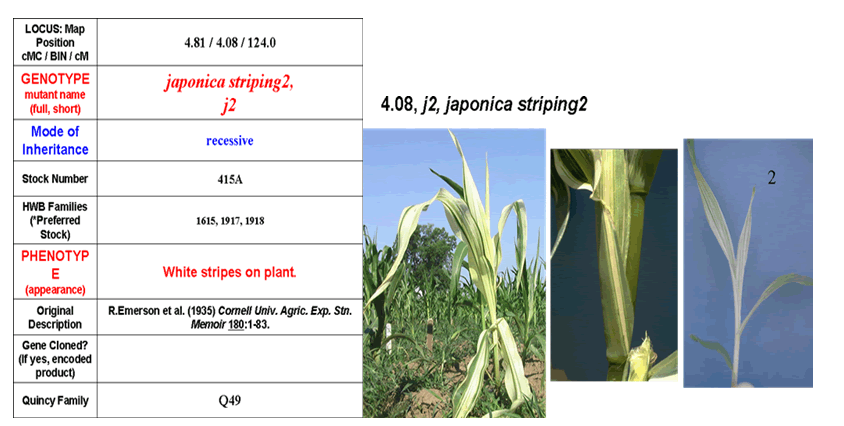 | LOCUS: Map Position cMC / BIN / cM | 4.81 / 4.08 / 124.0 |
|---|---|
| GENOTYPE mutant name (full, short) | japonica striping2, j2 |
| Mode of Inheritance | recessive |
| Stock Number | 415A |
| HWB Families (*Preferred Stock) | 1615, 1917, 1918 |
| PHENOTYPE (appearance) | White stripes on plant. |
| Original Description | R.Emerson et al. (1935) Cornell Univ. Agric. Exp. Stn. Memoir 180:1-83. |
| Gene Cloned? (if yes, encoded product) | |
| Quincy Family | Q49 |

4.08, j2, japonica striping2

2